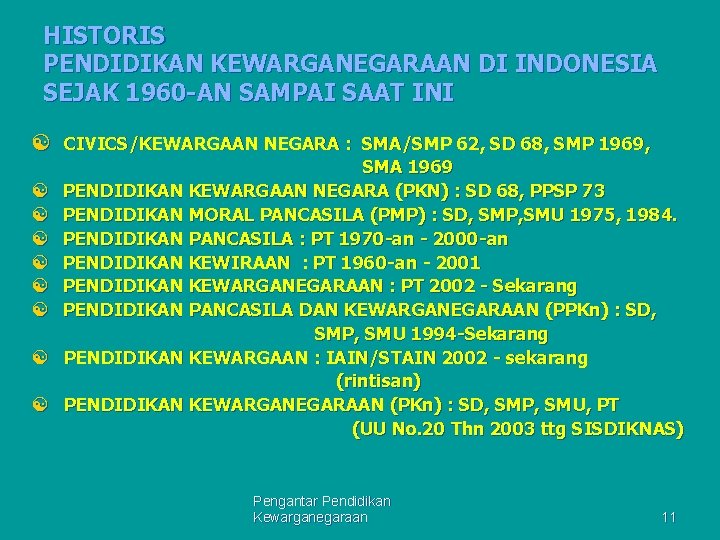 HISTORIS
PENDIDIKAN KEWARGANEGARAAN DI INDONESIA
SEJAK 1960-AN SAMPAI SAAT INI

CIVICS/KEWARGAAN NEGARA : SMA/SMP 62, SD 68, SMP 1969, SMA 1969

PENDIDIKAN KEWARGAAN NEGARA (PKN) : SD 68, PPSP 73

PENDIDIKAN MORAL PANCASILA (PMP) : SD, SMP,SMU 1975, 1984.

PENDIDIKAN PANCASILA : PT 1970-an - 2000-an

PENDIDIKAN KEWIRAAN : PT 1960-an - 2001

PENDIDIKAN KEWARGANEGARAAN : PT 2002 - Sekarang

PENDIDIKAN PANCASILA DAN KEWARGANEGARAAN (PPKn) : SD, SMP, SMU 1994-Sekarang

PENDIDIKAN KEWARGAAN : IAIN/STAIN 2002 - sekarang (rintisan)

PENDIDIKAN KEWARGANEGARAAN (PKn) : SD, SMP, SMU, PT (UU No.20 Thn 2003 ttg SISDIKNAS)

Pengantar Pendidikan Kewarganegaraan

11